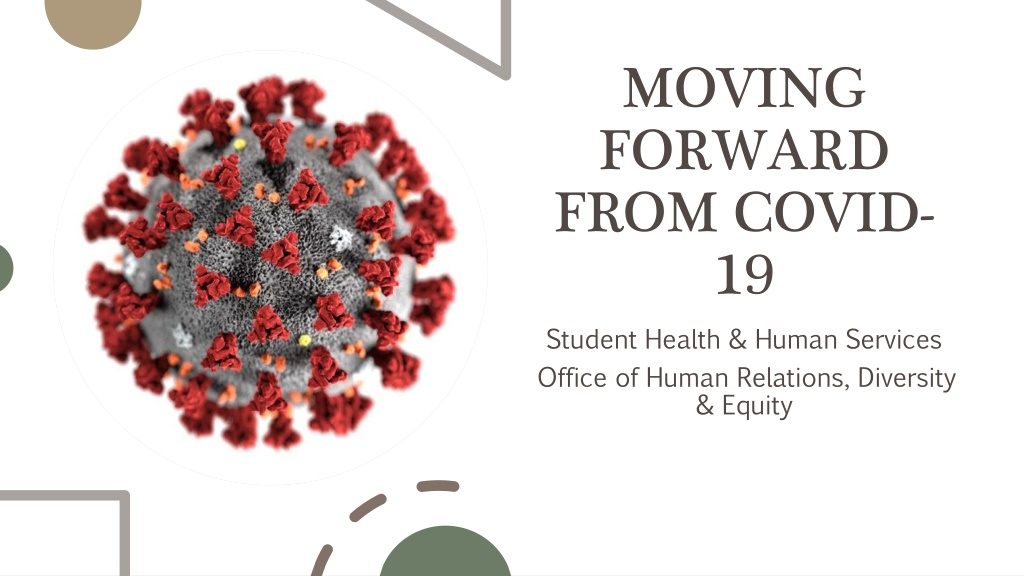 MOVING FORWARD FROM COVID-19

Student Health & Human Services

Office of Human Relations, Diversity & Equity